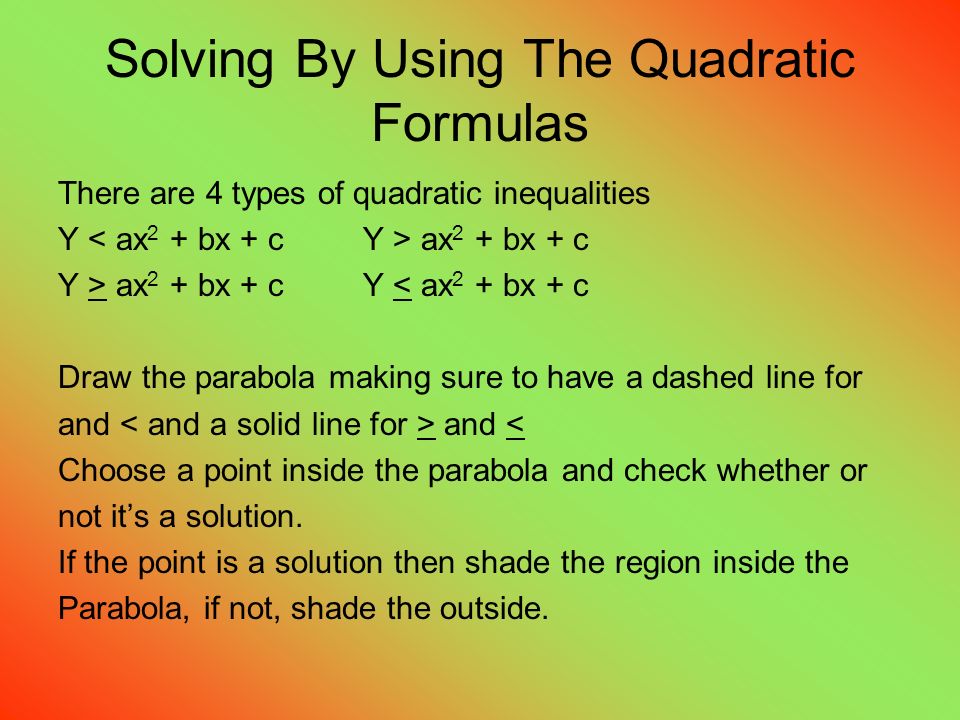 Solving By Using The Quadratic Formulas

There are 4 types of quadratic inequalities
$Y < ax^2 + bx + c$ $Y > ax^2 + bx + c$
$Y \geq ax^2 + bx + c$ $Y \leq ax^2 + bx + c$

Draw the parabola making sure to have a dashed line for and < and a solid line for $\geq$ and $\leq$
Choose a point inside the parabola and check whether or not it's a solution.
If the point is a solution then shade the region inside the Parabola, if not, shade the outside.